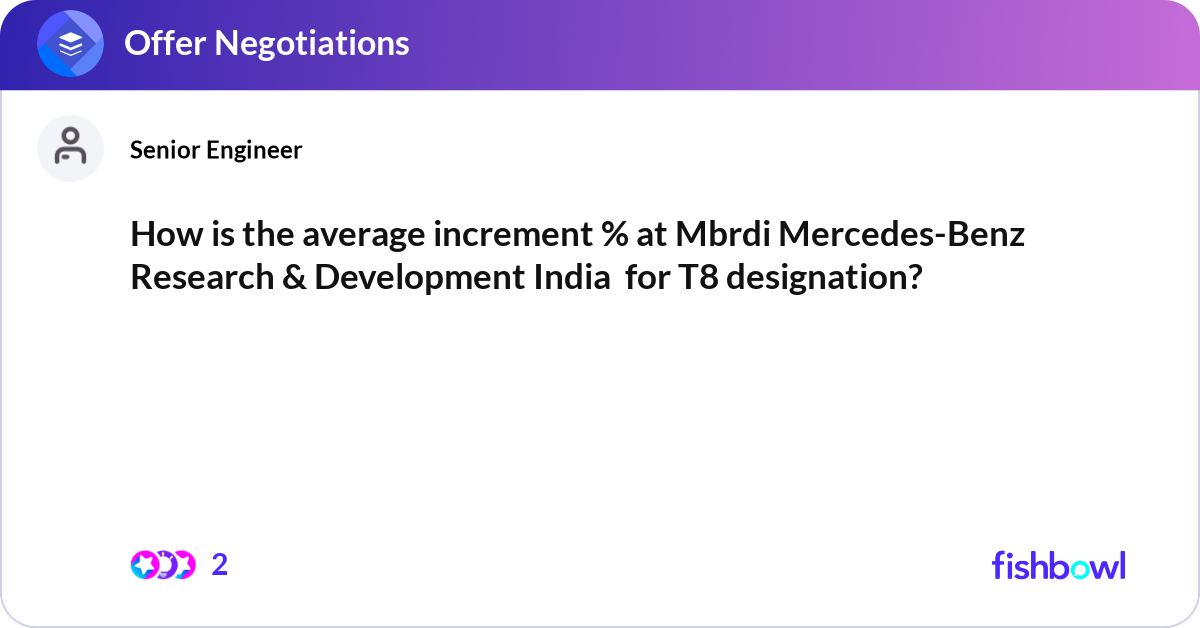 Offer Negotiations

Senior Engineer

How is the average increment % at Mbrdi Mercedes-Benz Research & Development India for T8 designation?

2

fishbowl